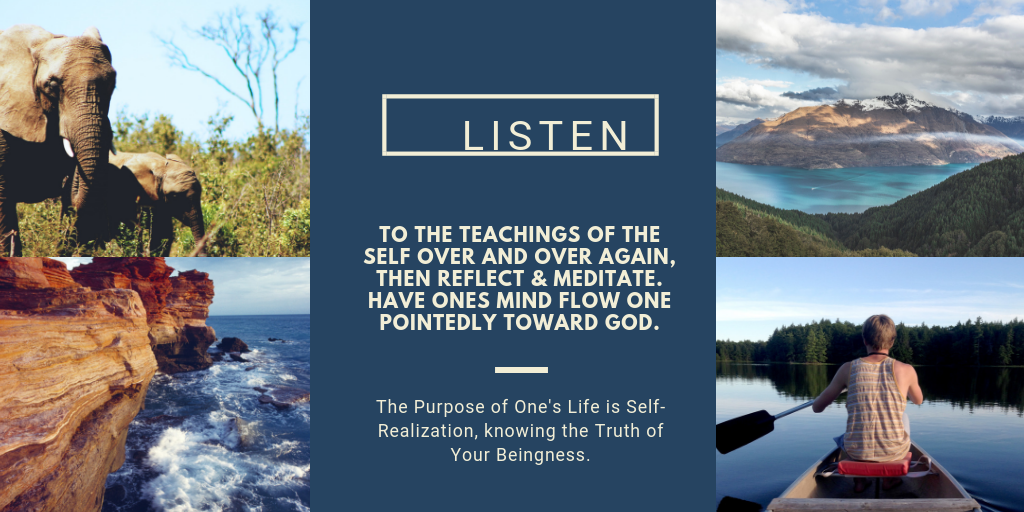 LISTEN

TO THE TEACHINGS OF THE SELF OVER AND OVER AGAIN, THEN REFLECT & MEDITATE. HAVE ONES MIND FLOW ONE POINTEDLY TOWARD GOD.

The Purpose of One's Life is Self-Realization, knowing the Truth of Your Beingness.